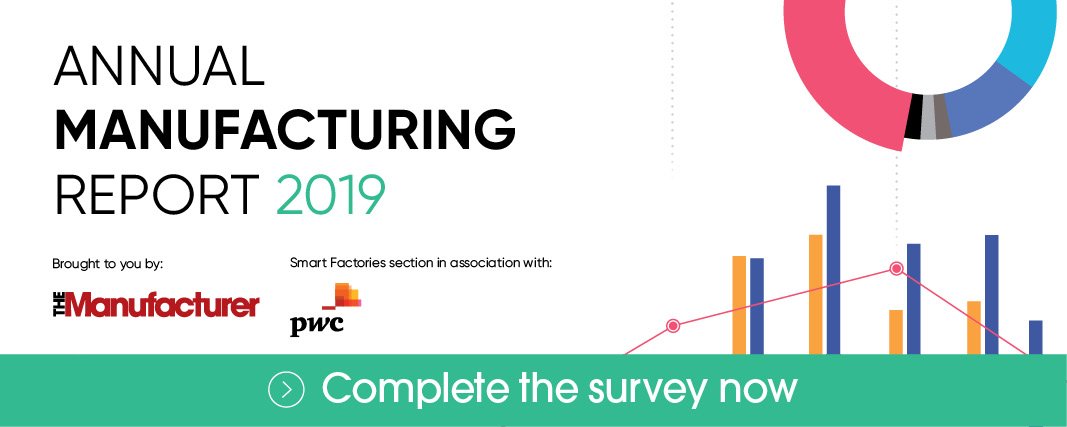 ANNUAL
MANUFACTURING
REPORT 2019

Brought to you by:

THE Manufacturer

Smart Factories section in association with:

pwc

Complete the survey now